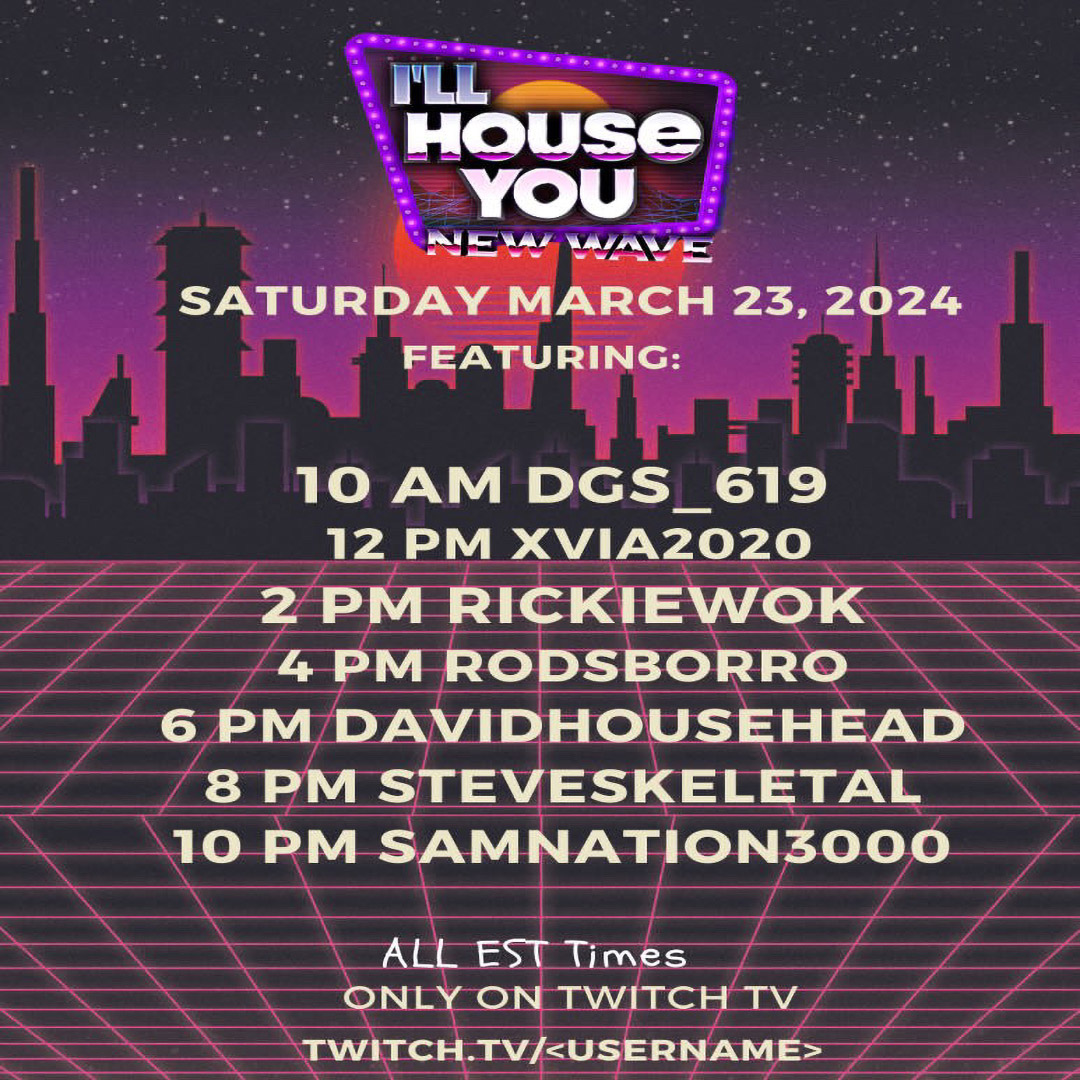 I'LL HOUSE YOU
NEW WAVE

SATURDAY MARCH 23, 2024
FEATURING:

10 AM DGS_619
12 PM XVIA2020
2 PM RICKIEWOK
4 PM RODSBORRO
6 PM DAVIDHOUSEHEAD
8 PM STEVESKELETAL
10 PM SAMNATION3000

ALL EST Times
ONLY ON TWITCH TV
TWITCH.TV/<USERNAME>